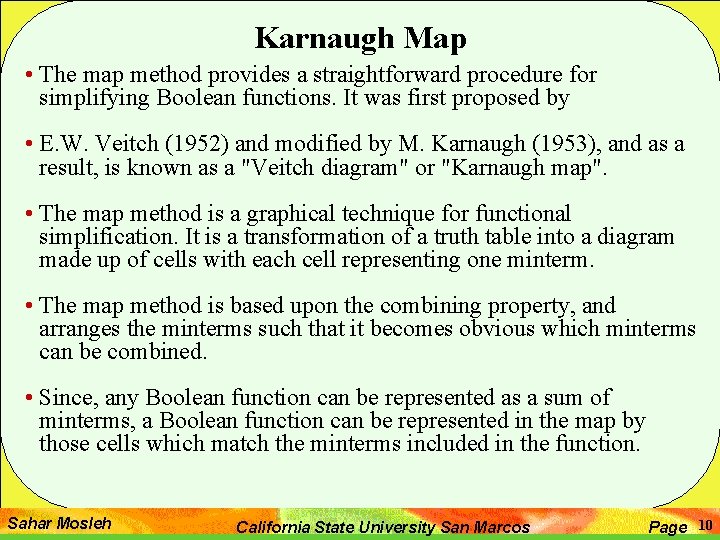 Karnaugh Map

• The map method provides a straightforward procedure for simplifying Boolean functions. It was first proposed by

• E.W. Veitch (1952) and modified by M. Karnaugh (1953), and as a result, is known as a "Veitch diagram" or "Karnaugh map".

• The map method is a graphical technique for functional simplification. It is a transformation of a truth table into a diagram made up of cells with each cell representing one minterm.

• The map method is based upon the combining property, and arranges the minterms such that it becomes obvious which minterms can be combined.

• Since, any Boolean function can be represented as a sum of minterms, a Boolean function can be represented in the map by those cells which match the minterms included in the function.

Sahar Mosleh California State University San Marcos Page 10